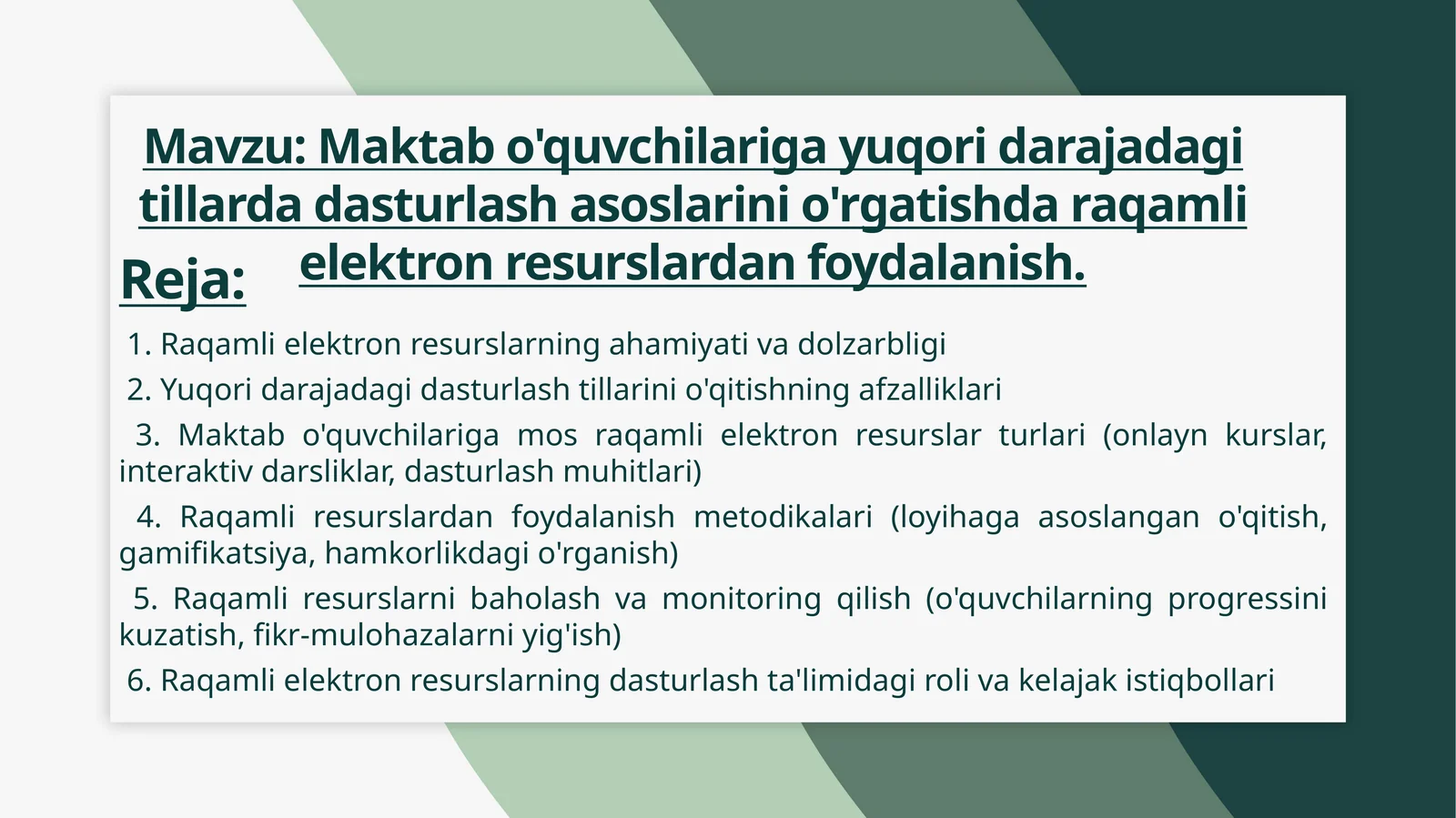 Mavzu: Maktab o'quvchilariga yuqori darajadagi tillarda dasturlash asoslarini o'rgatishda raqamli elektron resurslardan foydalanish.

Reja:

1. Raqamli elektron resurslarning ahamiyati va dolzarbligi
2. Yuqori darajadagi dasturlash tillarini o'qitishning afzalliklari
3. Maktab o'quvchilariga mos raqamli elektron resurslar turlari (onlayn kurslar, interaktiv darsliklar, dasturlash muhitlari)
4. Raqamli resurslardan foydalanish metodikalari (loyihaga asoslangan o'qitish, gamifikatsiya, hamkorlikdagi o'rganish)
5. Raqamli resurslarni baholash va monitoring qilish (o'quvchilarning progressini kuzatish, fikr-mulohazalarni yig'ish)
6. Raqamli elektron resurslarning dasturlash ta'limidagi roli va kelajak istiqbollari